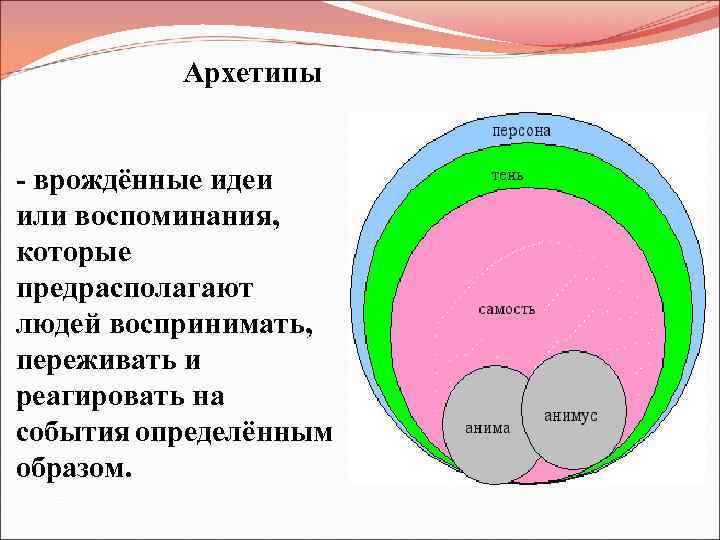 Архетипы

- врождённые идеи или воспоминания, которые предрасполагают людей воспринимать, переживать и реагировать на события определённым образом.

персона

тень

самость

анима

анимус